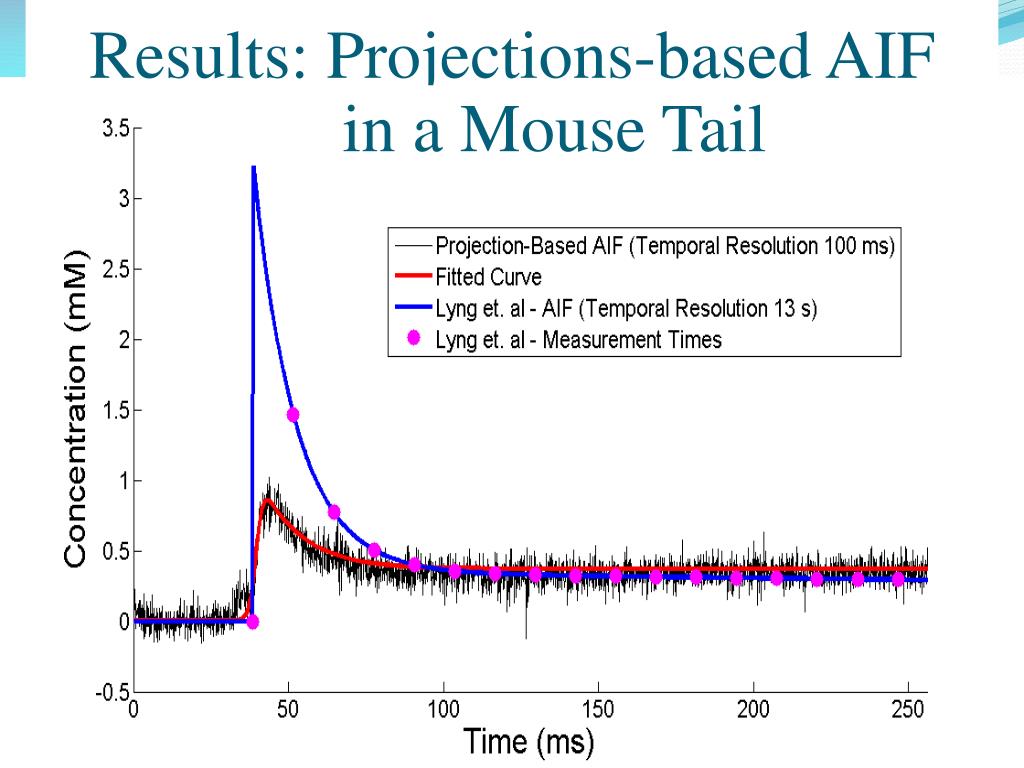 Results: Projections-based AIF in a Mouse Tail

3.5
3
2.5
2
1.5
1
0.5
0
-0.5

Concentration (mM)

Projection-Based AIF (Temporal Resolution 100 ms)
Fitted Curve
Lyng et. al - AIF (Temporal Resolution 13 s)
Lyng et. al - Measurement Times

0
50
100
150
200
250

Time (ms)